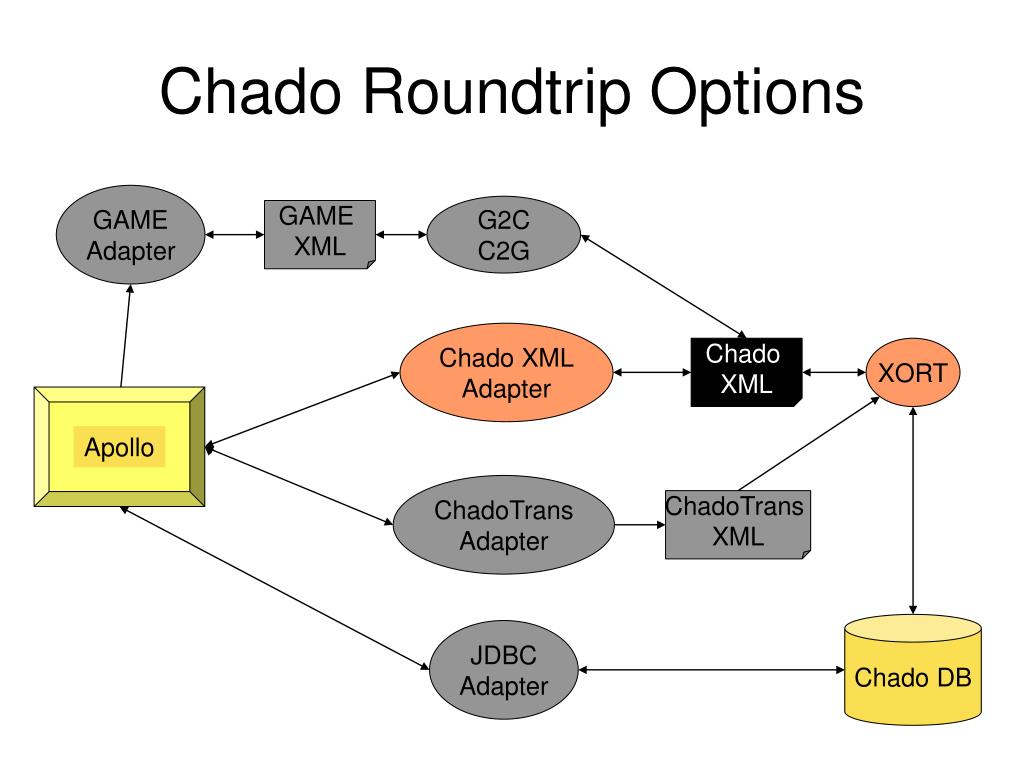 Chado Roundtrip Options

GAME Adapter

GAME XML

G2C C2G

Chado XML Adapter

Chado XML

XORT

Apollo

ChadoTrans Adapter

ChadoTrans XML

JDBC Adapter

Chado DB